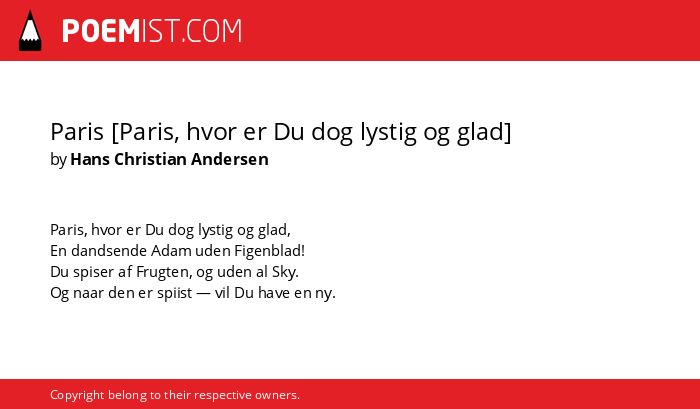 POEMIST.COM

Paris [Paris, hvor er Du dog lystig og glad]
by Hans Christian Andersen

Paris, hvor er Du dog lystig og glad,
En dandsende Adam uden Figenblad!
Du spiser af Frugten, og uden al Sky.
Og naar den er spiist — vil Du have en ny.

Copyright belong to their respective owners.